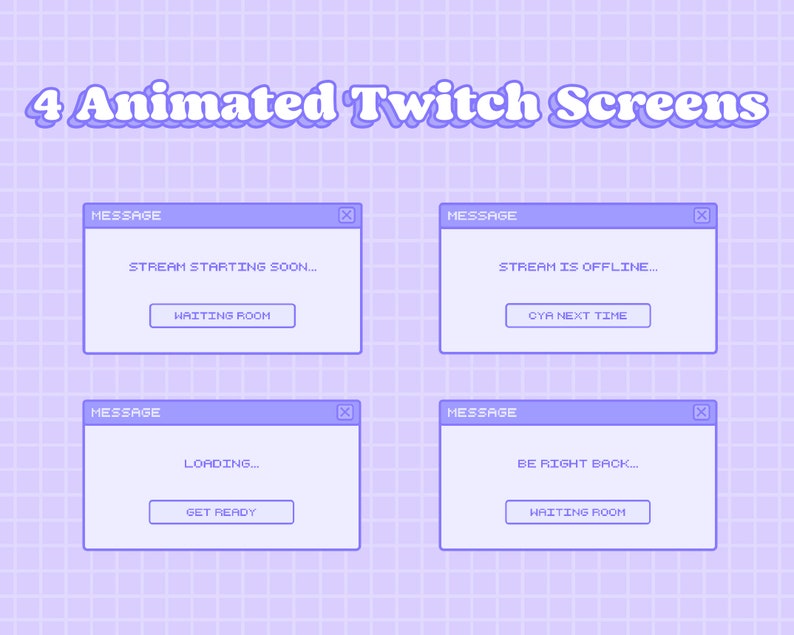 4 Animated Twitch Screens

MESSAGE
STREAM STARTING SOON...
WAITING ROOM

MESSAGE
STREAM IS OFFLINE...
CYA NEXT TIME

MESSAGE
LOADING...
GET READY

MESSAGE
BE RIGHT BACK...
WAITING ROOM